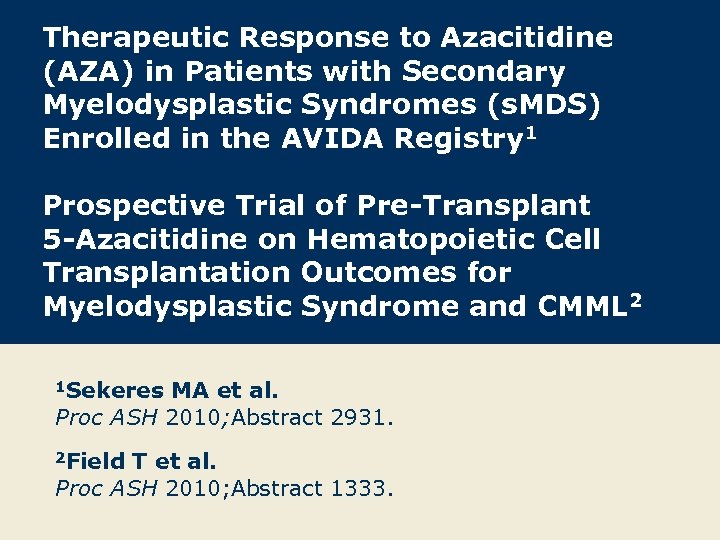 Therapeutic Response to Azacitidine (AZA) in Patients with Secondary Myelodysplastic Syndromes (sMDS) Enrolled in the AVIDA Registry$^1$

Prospective Trial of Pre-Transplant 5-Azacitidine on Hematopoietic Cell Transplantation Outcomes for Myelodysplastic Syndrome and CMML$^2$

$^1$Sekeres MA et al.
Proc ASH 2010;Abstract 2931.

$^2$Field T et al.
Proc ASH 2010;Abstract 1333.